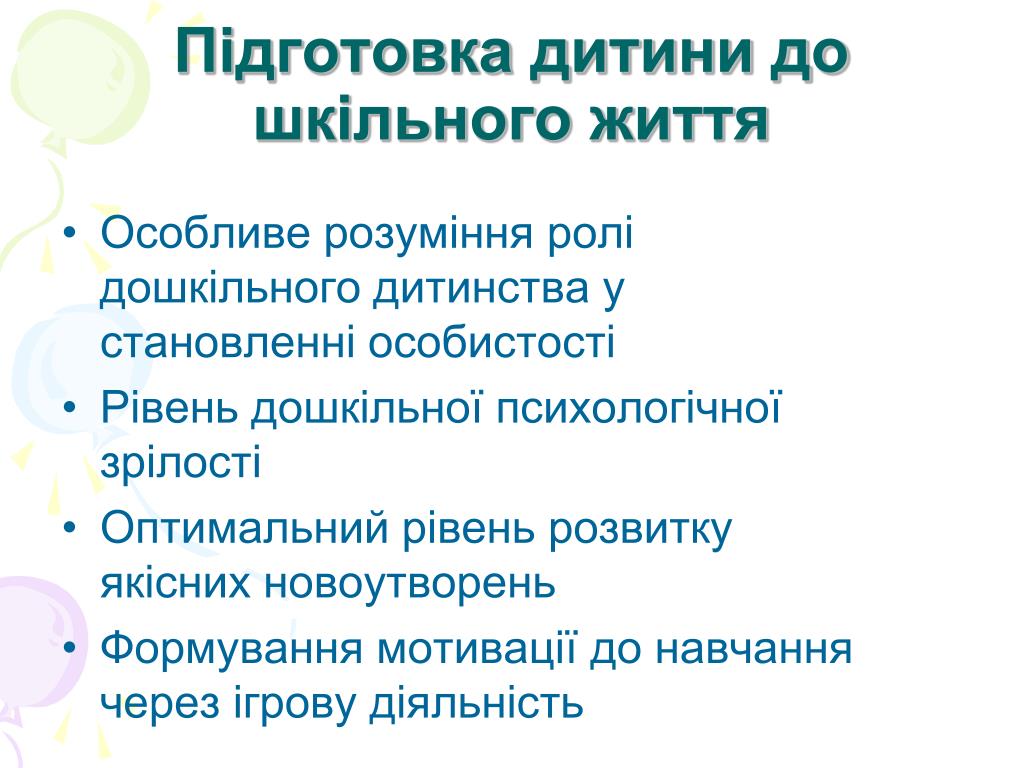 Підготовка дитини до шкільного життя

• Особливе розуміння ролі дошкільного дитинства у становленні особистості
• Рівень дошкільної психологічної зрілості
• Оптимальний рівень розвитку якісних новоутворень
• Формування мотивації до навчання через ігрову діяльність